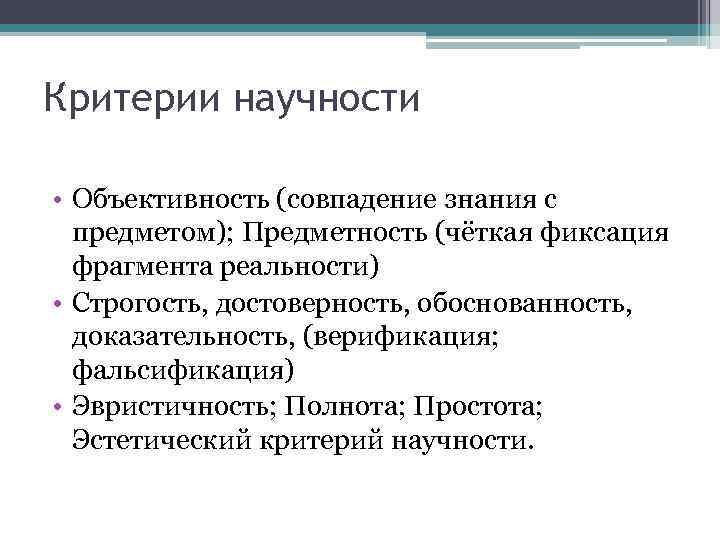 Критерии научности

• Объективность (совпадение знания с предметом); Предметность (чёткая фиксация фрагмента реальности)
• Строгость, достоверность, обоснованность, доказательность, (верификация; фальсификация)
• Эвристичность; Полнота; Простота; Эстетический критерий научности.